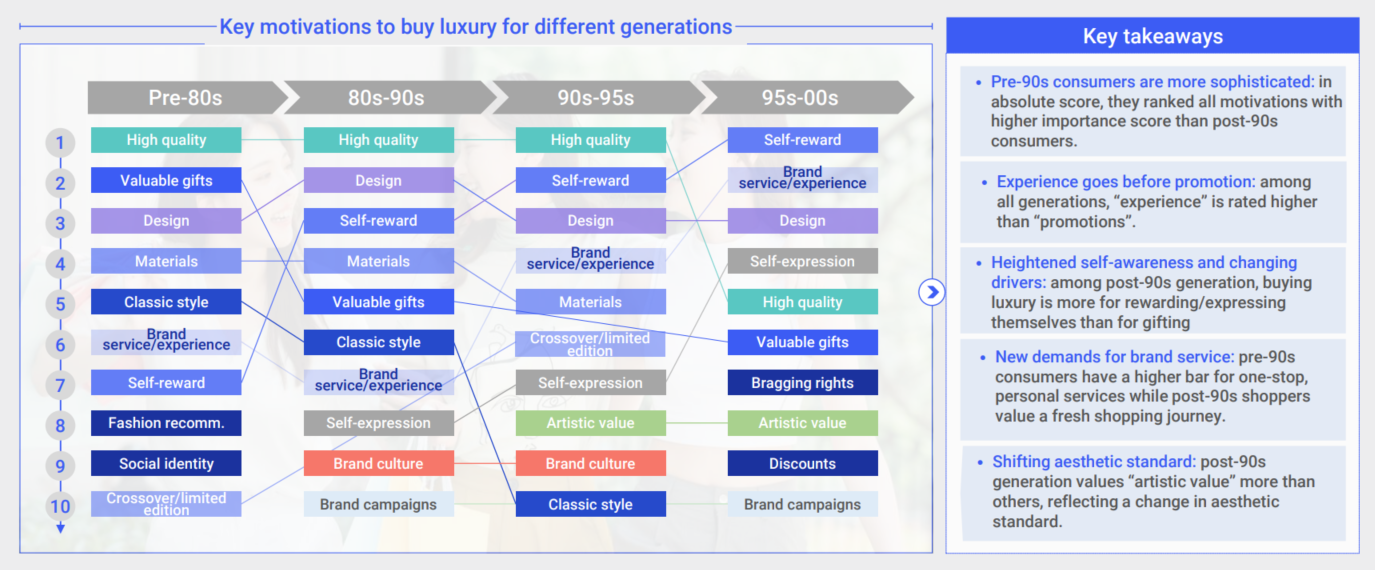 Key motivations to buy luxury for different generations

| | Pre-80s | 80s-90s | 90s-95s | 95s-00s |
|---|---|---|---|---|
| 1 | High quality | High quality | High quality | Self-reward |
| 2 | Valuable gifts | Design | Self-reward | Brand service/experience |
| 3 | Design | Self-reward | Design | Design |
| 4 | Materials | Materials | Brand service/experience | Self-expression |
| 5 | Classic style | Valuable gifts | Materials | High quality |
| 6 | Brand service/experience | Classic style | Crossover/limited edition | Valuable gifts |
| 7 | Self-reward | Brand service/experience | Self-expression | Bragging rights |
| 8 | Fashion recomm. | Self-expression | Artistic value | Artistic value |
| 9 | Social identity | Brand culture | Brand culture | Discounts |
| 10 | Crossover/limited edition | Brand campaigns | Classic style | Brand campaigns |

Key takeaways

• Pre-90s consumers are more sophisticated: in absolute score, they ranked all motivations with higher importance score than post-90s consumers.

• Experience goes before promotion: among all generations, "experience" is rated higher than "promotions".

• Heightened self-awareness and changing drivers: among post-90s generation, buying luxury is more for rewarding/expressing themselves than for gifting

• New demands for brand service: pre-90s consumers have a higher bar for one-stop, personal services while post-90s shoppers value a fresh shopping journey.

• Shifting aesthetic standard: post-90s generation values "artistic value" more than others, reflecting a change in aesthetic standard.